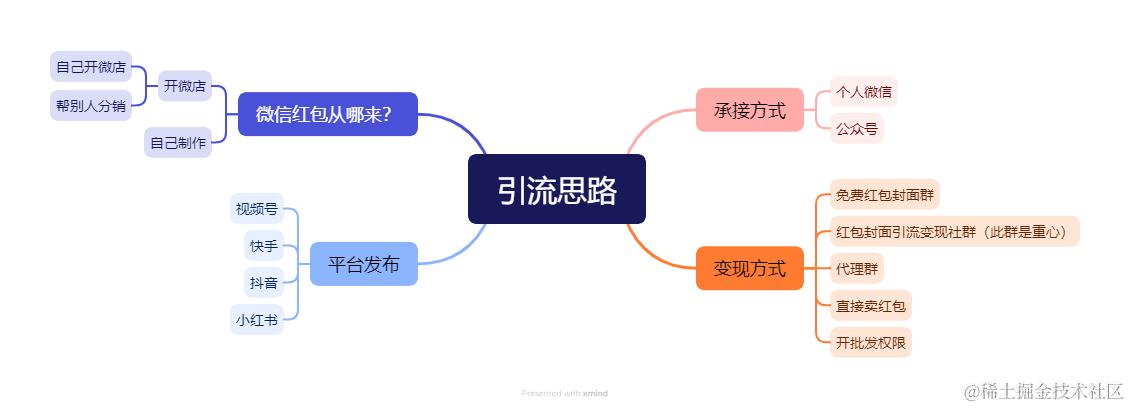 引流思路

微信红包从哪来?
开微店
自己开微店
帮别人分销
自己制作

平台发布
视频号
快手
抖音
小红书

承接方式
个人微信
公众号

变现方式
免费红包封面群
红包封面引流变现社群（此群是重心）
代理群
直接卖红包
开批发权限

Presented with xmind

@稀土掘金技术社区